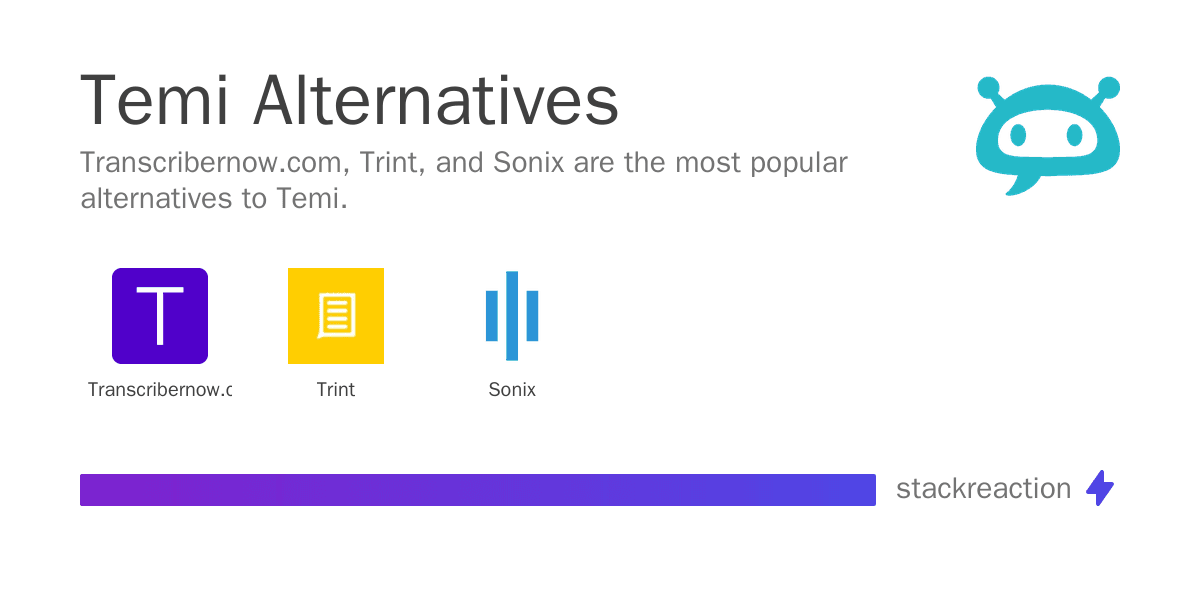 Temi Alternatives

Transcribernow.com, Trint, and Sonix are the most popular alternatives to Temi.

T

Transcribernow.c

Trint

Sonix

stackreaction